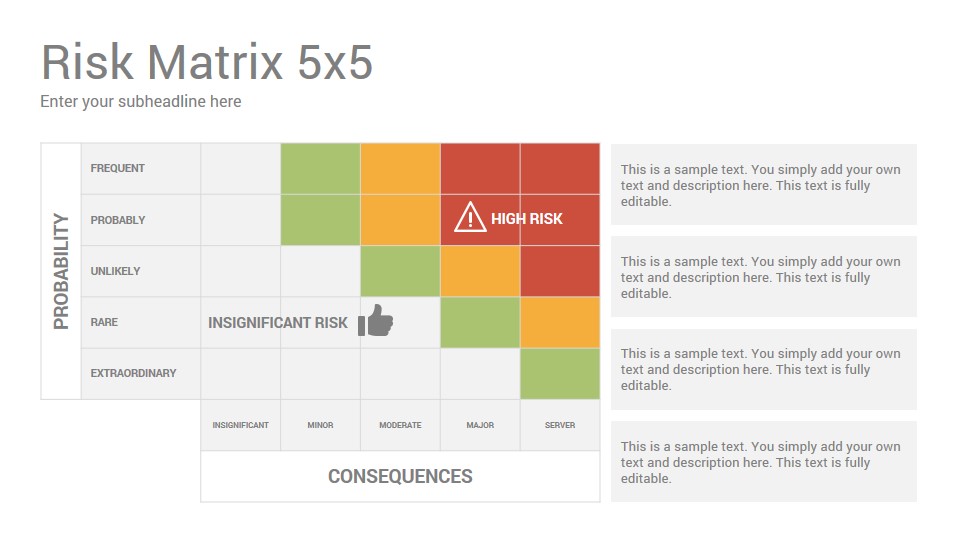 Risk Matrix 5x5
Enter your subheadline here

PROBABILITY

FREQUENT
PROBABLY
UNLIKELY
RARE
EXTRAORDINARY

HIGH RISK

INSIGNIFICANT RISK

INSIGNIFICANT
MINOR
MODERATE
MAJOR
SERVER

CONSEQUENCES

This is a sample text. You simply add your own text and description here. This text is fully editable.

This is a sample text. You simply add your own text and description here. This text is fully editable.

This is a sample text. You simply add your own text and description here. This text is fully editable.

This is a sample text. You simply add your own text and description here. This text is fully editable.